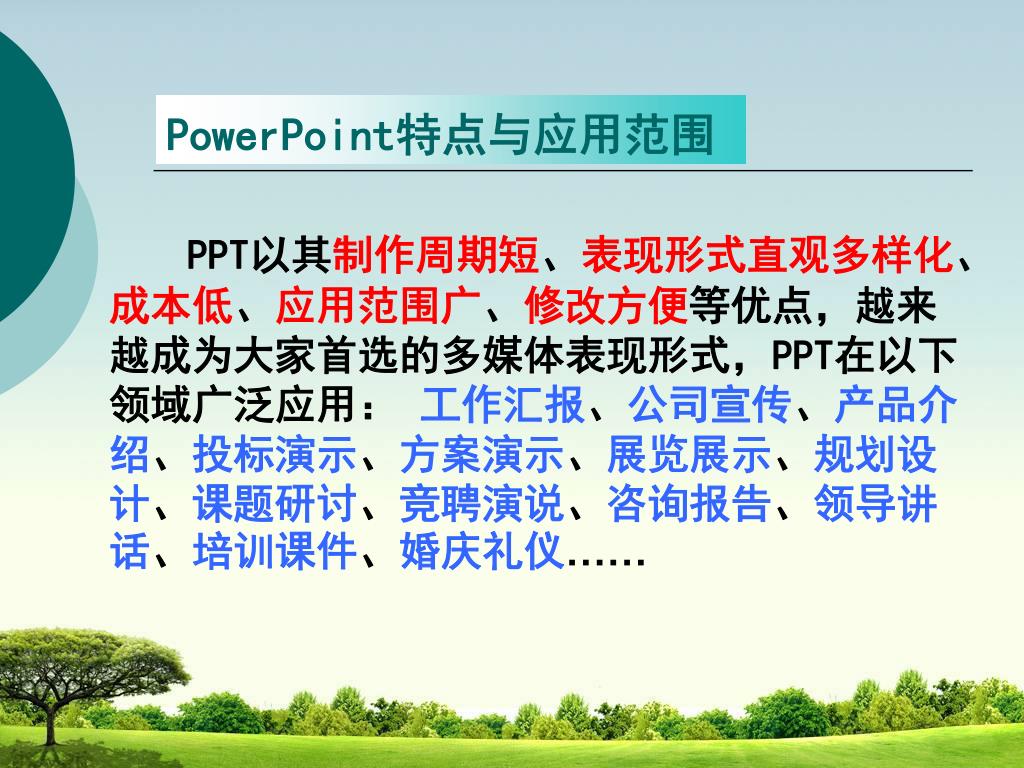 PowerPoint特点与应用范围

PPT以其制作周期短、表现形式直观多样化、成本低、应用范围广、修改方便等优点，越来越成为大家首选的多媒体表现形式，PPT在以下领域广泛应用： 工作汇报、公司宣传、产品介绍、投标演示、方案演示、展览展示、规划设计、课题研讨、竞聘演说、咨询报告、领导讲话、培训课件、婚庆礼仪……